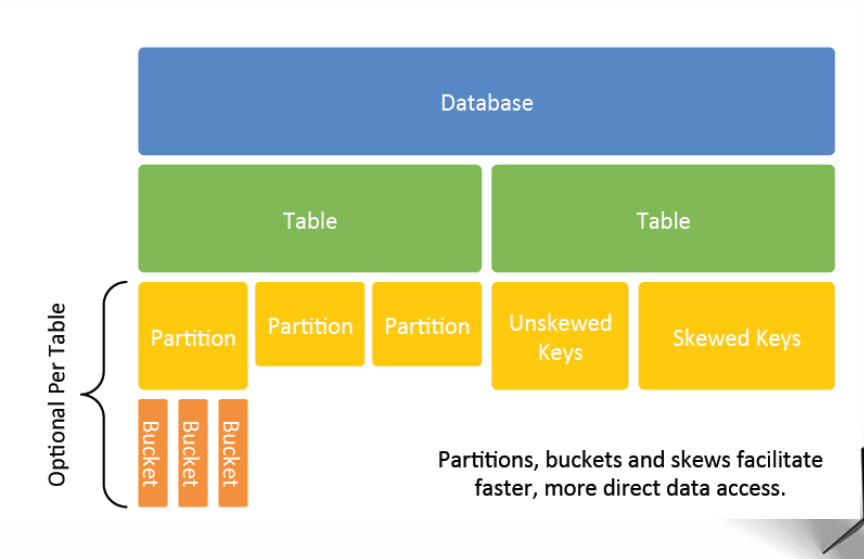 Database

Table

Table

Optional Per Table

Partition

Partition

Partition

Unskewed Keys

Skewed Keys

Bucket

Bucket

Bucket

Partitions, buckets and skews facilitate faster, more direct data access.